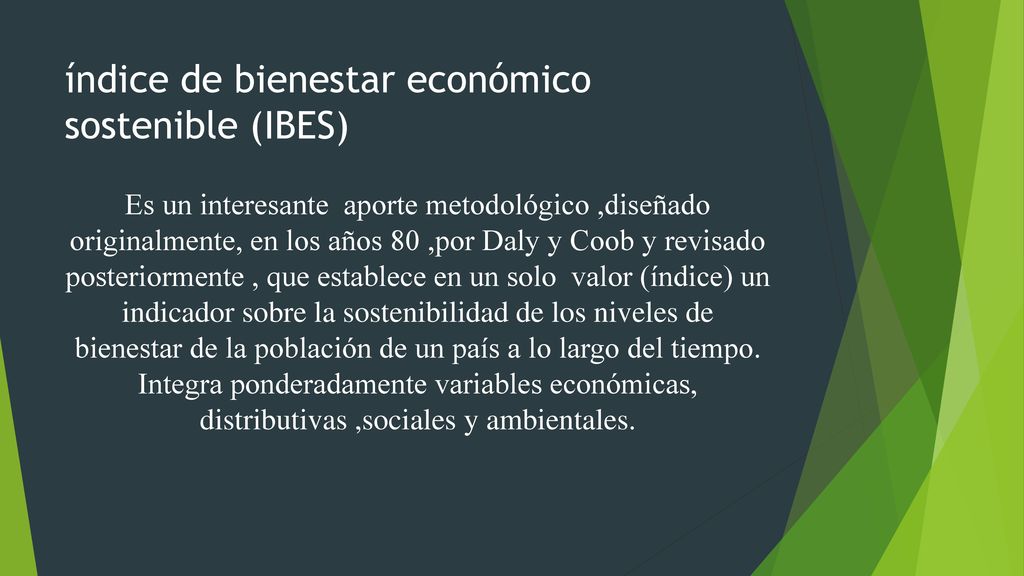 índice de bienestar económico sostenible (IBES)

Es un interesante aporte metodológico ,diseñado originalmente, en los años 80 ,por Daly y Coob y revisado posteriormente , que establece en un solo valor (índice) un indicador sobre la sostenibilidad de los niveles de bienestar de la población de un país a lo largo del tiempo. Integra ponderadamente variables económicas, distributivas ,sociales y ambientales.